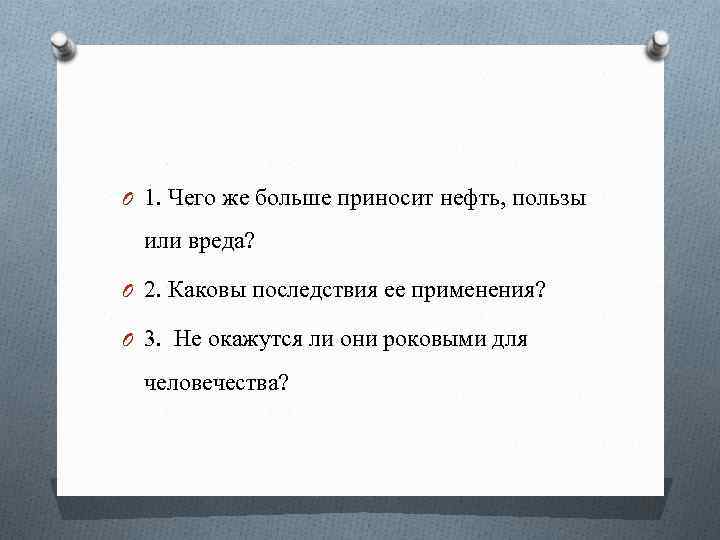 1. Чего же больше приносит нефть, пользы или вреда?

2. Каковы последствия ее применения?

3. Не окажутся ли они роковыми для человечества?